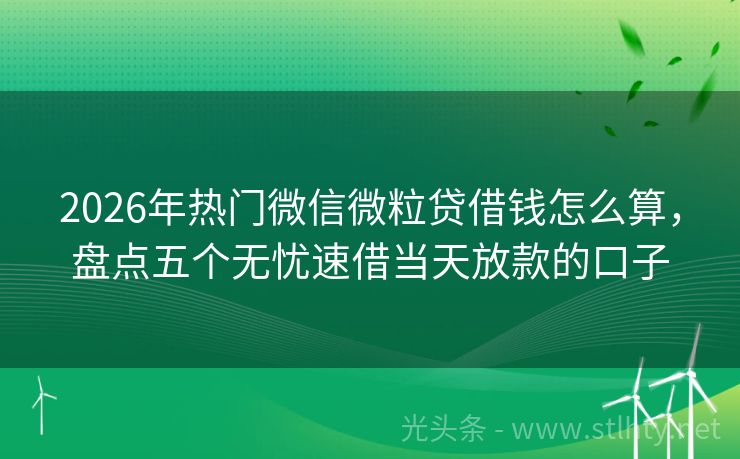 2026年热门微信微粒贷借钱怎么算，盘点五个无忧速借当天放款的口子

光头条 - www.stlhty.net